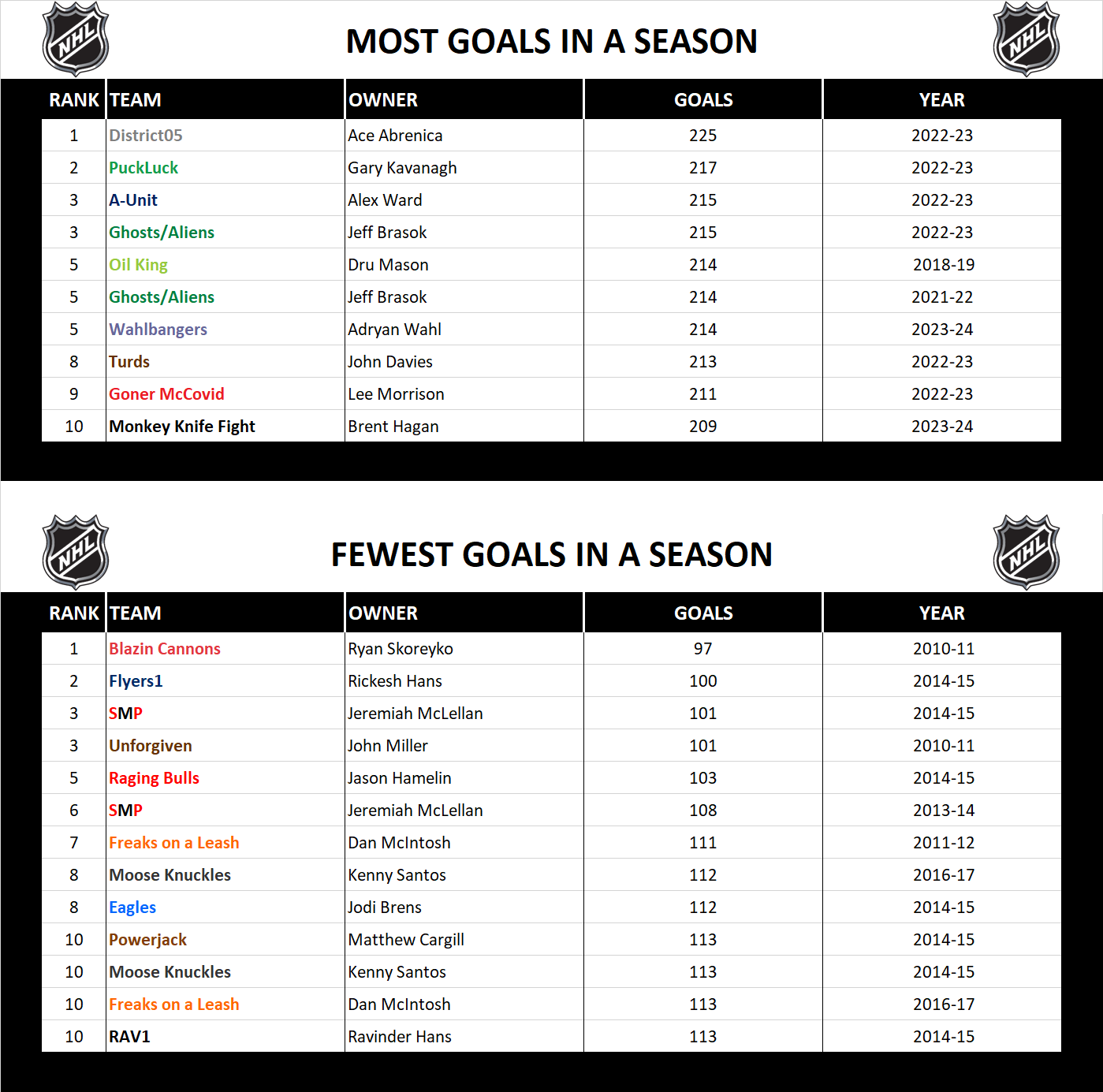 NHL

MOST GOALS IN A SEASON

NHL

| RANK | TEAM | OWNER | GOALS | YEAR |
|---|---|---|---|---|
| 1 | District05 | Ace Abrenica | 225 | 2022-23 |
| 2 | PuckLuck | Gary Kavanagh | 217 | 2022-23 |
| 3 | A-Unit | Alex Ward | 215 | 2022-23 |
| 3 | Ghosts/Aliens | Jeff Brasok | 215 | 2022-23 |
| 5 | Oil King | Dru Mason | 214 | 2018-19 |
| 5 | Ghosts/Aliens | Jeff Brasok | 214 | 2021-22 |
| 5 | Wahlbangers | Adryan Wahl | 214 | 2023-24 |
| 8 | Turds | John Davies | 213 | 2022-23 |
| 9 | Goner McCovid | Lee Morrison | 211 | 2022-23 |
| 10 | Monkey Knife Fight | Brent Hagan | 209 | 2023-24 |

NHL

FEWEST GOALS IN A SEASON

NHL

| RANK | TEAM | OWNER | GOALS | YEAR |
|---|---|---|---|---|
| 1 | Blazin Cannons | Ryan Skoreyko | 97 | 2010-11 |
| 2 | Flyers1 | Rickesh Hans | 100 | 2014-15 |
| 3 | SMP | Jeremiah McLellan | 101 | 2014-15 |
| 3 | Unforgiven | John Miller | 101 | 2010-11 |
| 5 | Raging Bulls | Jason Hamelin | 103 | 2014-15 |
| 6 | SMP | Jeremiah McLellan | 108 | 2013-14 |
| 7 | Freaks on a Leash | Dan McIntosh | 111 | 2011-12 |
| 8 | Moose Knuckles | Kenny Santos | 112 | 2016-17 |
| 8 | Eagles | Jodi Brens | 112 | 2014-15 |
| 10 | Powerjack | Matthew Cargill | 113 | 2014-15 |
| 10 | Moose Knuckles | Kenny Santos | 113 | 2014-15 |
| 10 | Freaks on a Leash | Dan McIntosh | 113 | 2016-17 |
| 10 | RAV1 | Ravinder Hans | 113 | 2014-15 |